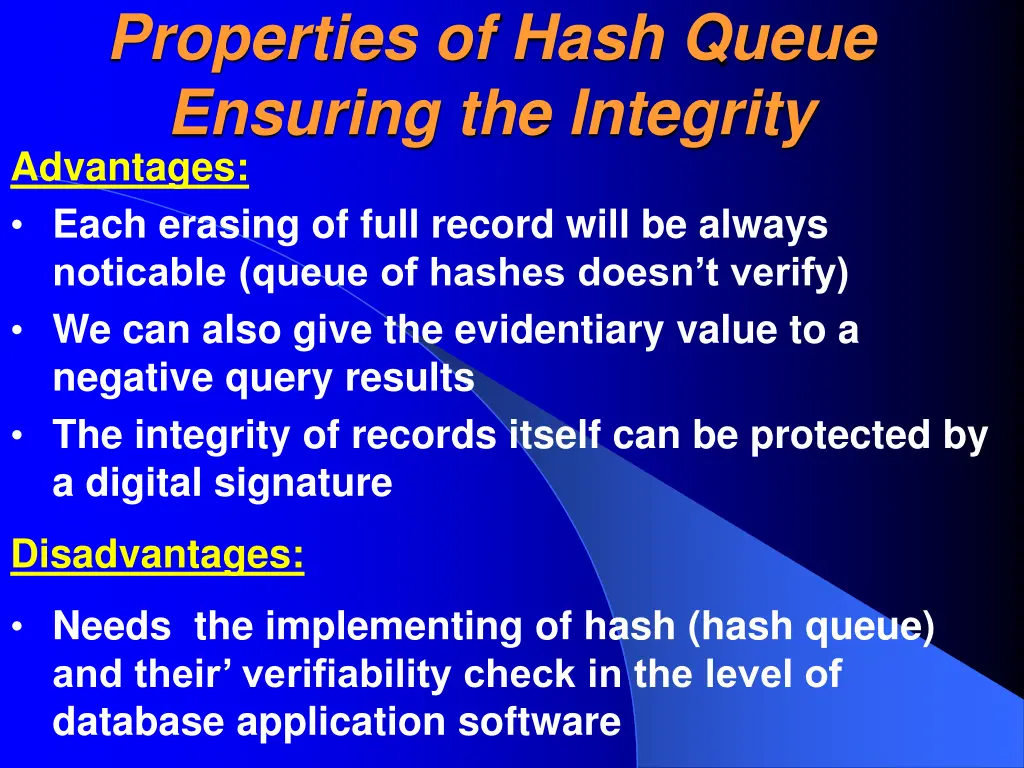 Properties of Hash Queue Ensuring the Integrity

Advantages:

• Each erasing of full record will be always noticable (queue of hashes doesn’t verify)
• We can also give the evidentiary value to a negative query results
• The integrity of records itself can be protected by a digital signature

Disadvantages:

• Needs the implementing of hash (hash queue) and their’ verifiability check in the level of database application software